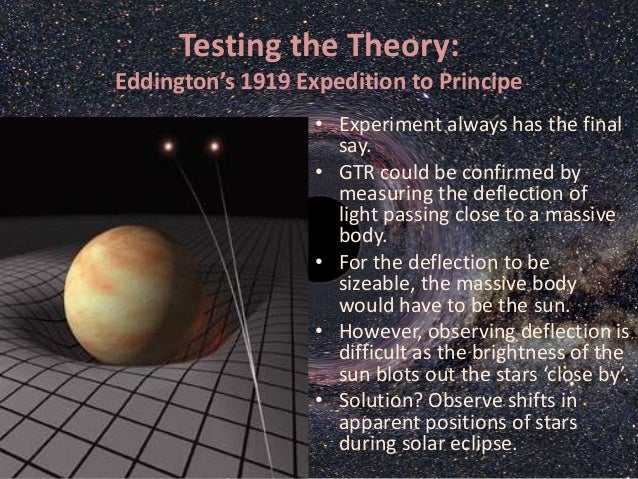 Testing the Theory:
Eddington's 1919 Expedition to Principe

• Experiment always has the final say.
• GTR could be confirmed by measuring the deflection of light passing close to a massive body.
• For the deflection to be sizeable, the massive body would have to be the sun.
• However, observing deflection is difficult as the brightness of the sun blots out the stars 'close by'.
• Solution? Observe shifts in apparent positions of stars during solar eclipse.